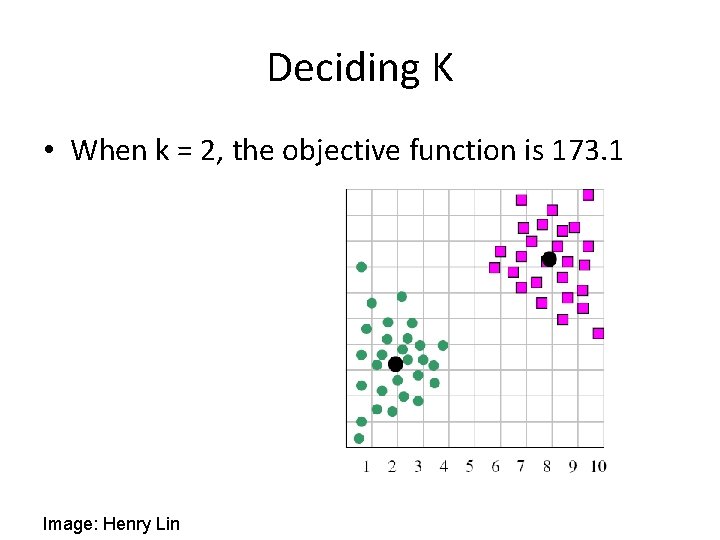 Deciding K

• When k = 2, the objective function is 173.1

1 2 3 4 5 6 7 8 9 10

Image: Henry Lin